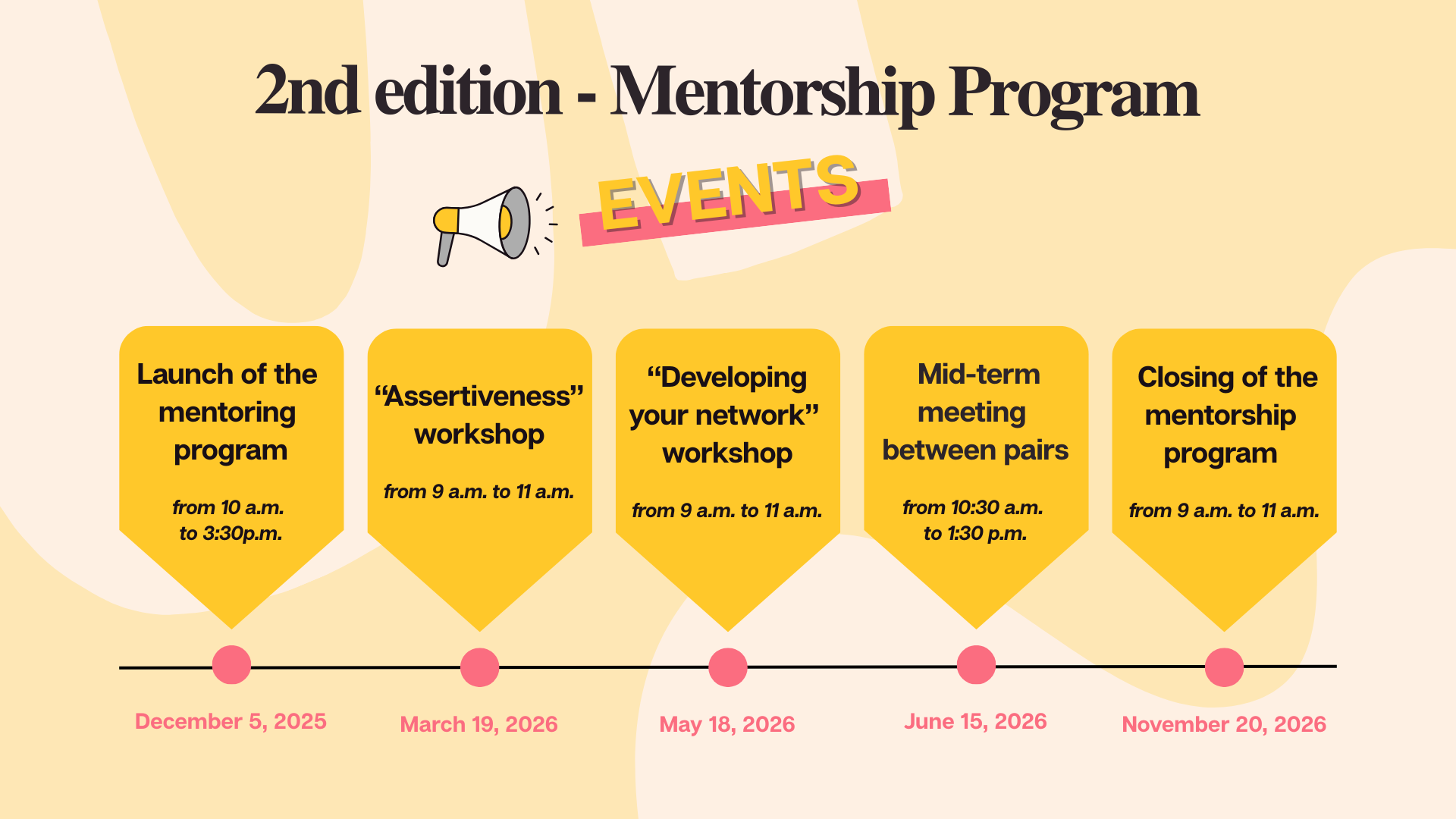 2nd edition - Mentorship Program

EVENTS

Launch of the mentoring program

from 10 a.m. to 3:30p.m.

December 5, 2025

“Assertiveness” workshop

from 9 a.m. to 11 a.m.

March 19, 2026

“Developing your network” workshop

from 9 a.m. to 11 a.m.

May 18, 2026

Mid-term meeting between pairs

from 10:30 a.m. to 1:30 p.m.

June 15, 2026

Closing of the mentorship program

from 9 a.m. to 11 a.m.

November 20, 2026